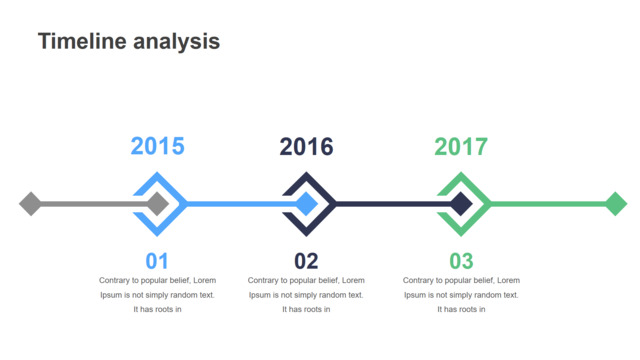 Timeline analysis

2015

01

Contrary to popular belief, Lorem Ipsum is not simply random text. It has roots in

2016

02

Contrary to popular belief, Lorem Ipsum is not simply random text. It has roots in

2017

03

Contrary to popular belief, Lorem Ipsum is not simply random text. It has roots in